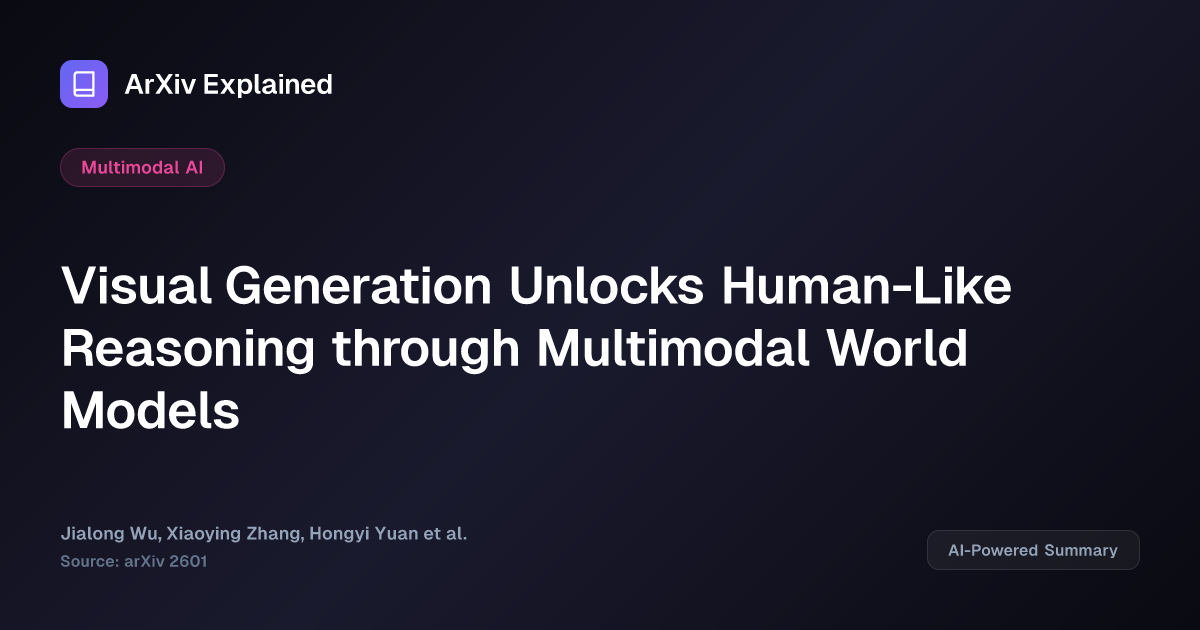 ArXiv Explained

Multimodal AI

Visual Generation Unlocks Human-Like Reasoning through Multimodal World Models

Jialong Wu, Xiaoying Zhang, Hongyi Yuan et al.
Source: arXiv 2601

AI-Powered Summary